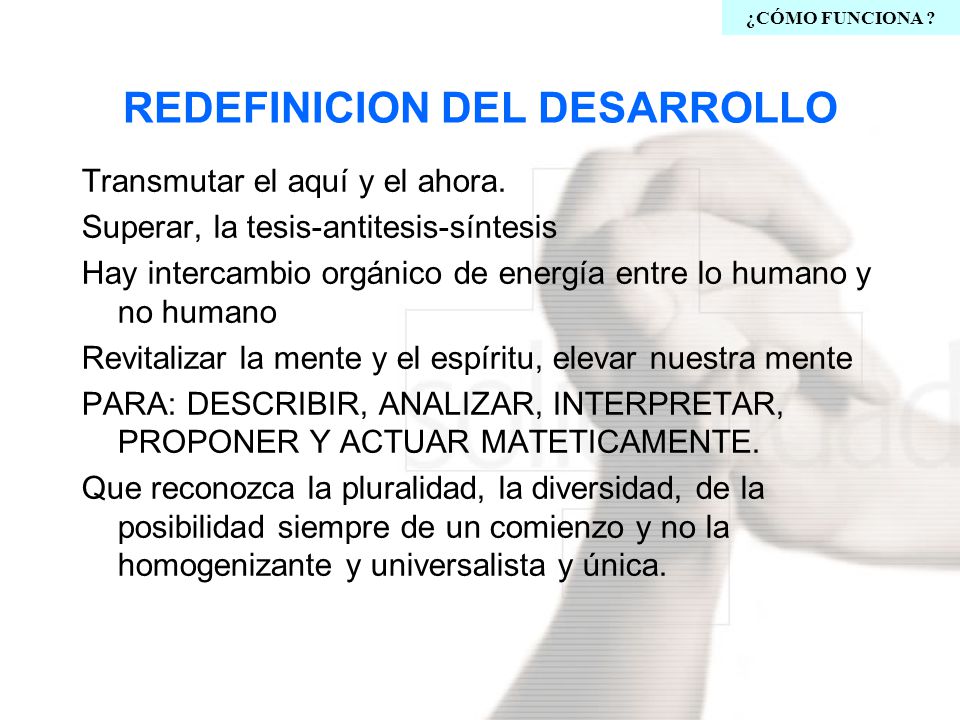 ¿CÓMO FUNCIONA ?

REDEFINICION DEL DESARROLLO

Transmutar el aquí y el ahora.

Superar, la tesis-antitesis-síntesis

Hay intercambio orgánico de energía entre lo humano y no humano

Revitalizar la mente y el espíritu, elevar nuestra mente

PARA: DESCRIBIR, ANALIZAR, INTERPRETAR, PROPONER Y ACTUAR MATETICAMENTE.

Que reconozca la pluralidad, la diversidad, de la posibilidad siempre de un comienzo y no la homogenizante y universalista y única.